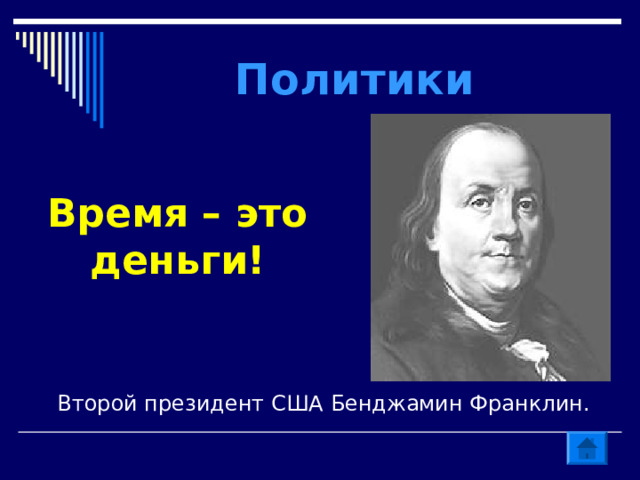 Политики

Время – это деньги!

Второй президент США Бенджамин Франклин.